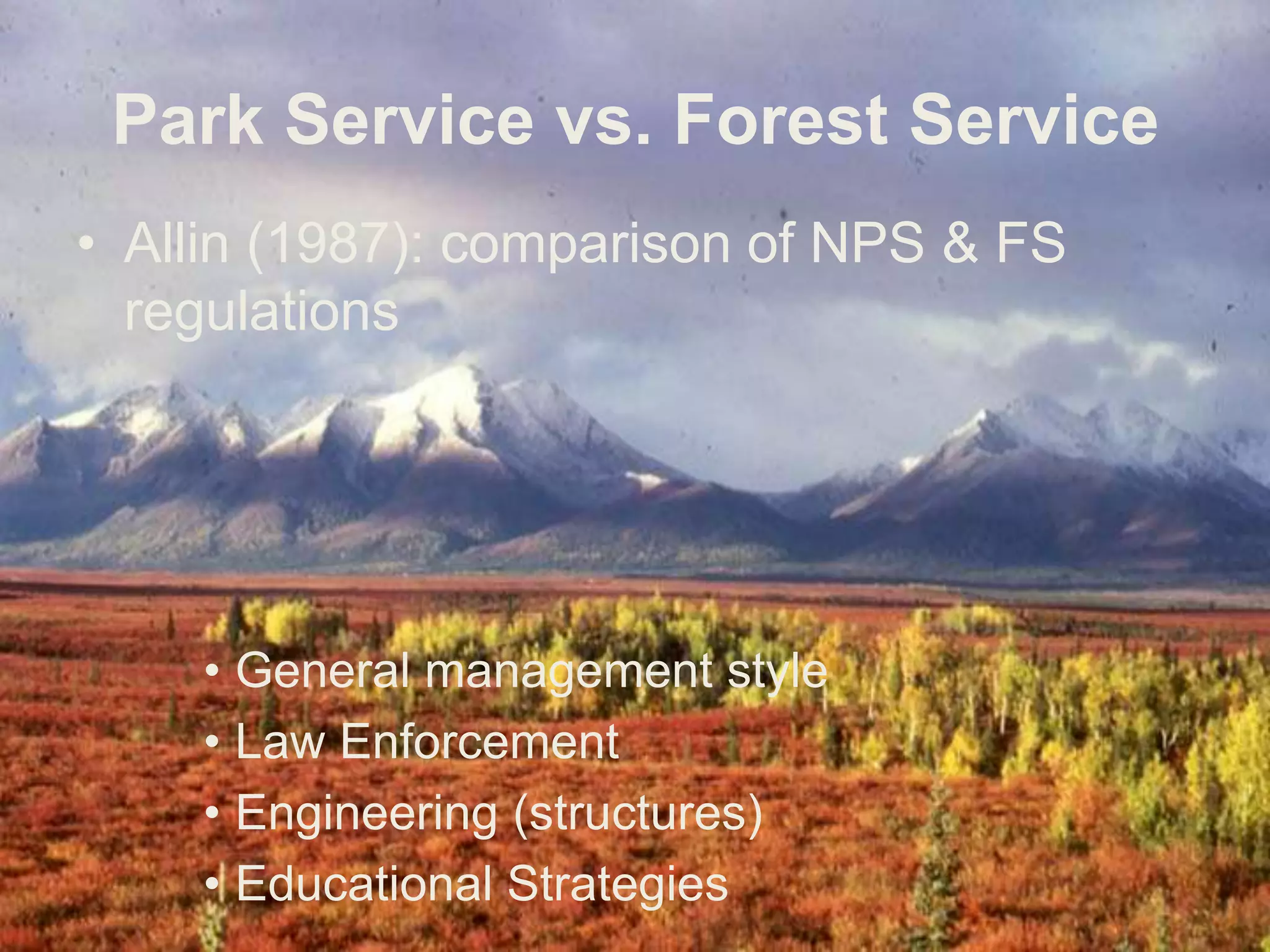 Park Service vs. Forest Service

• Allin (1987): comparison of NPS & FS regulations

• General management style
• Law Enforcement
• Engineering (structures)
• Educational Strategies